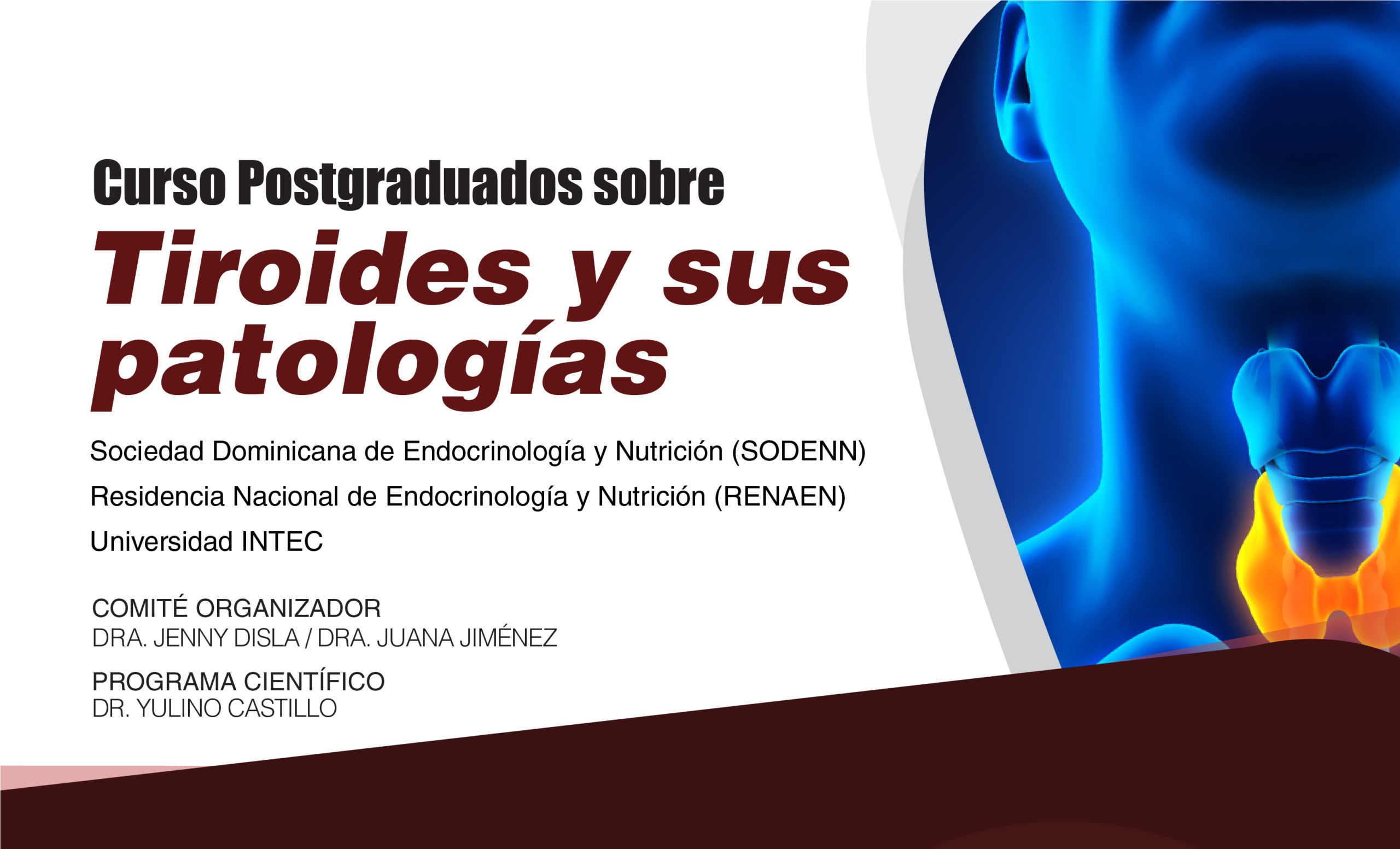 Curso Postgraduados sobre

Tiroides y sus patologías

Sociedad Dominicana de Endocrinología y Nutrición (SODENN)

Residencia Nacional de Endocrinología y Nutrición (RENAEN)

Universidad INTEC

COMITÉ ORGANIZADOR
DRA. JENNY DISLA / DRA. JUANA JIMÉNEZ

PROGRAMA CIENTÍFICO
DR. YULINO CASTILLO